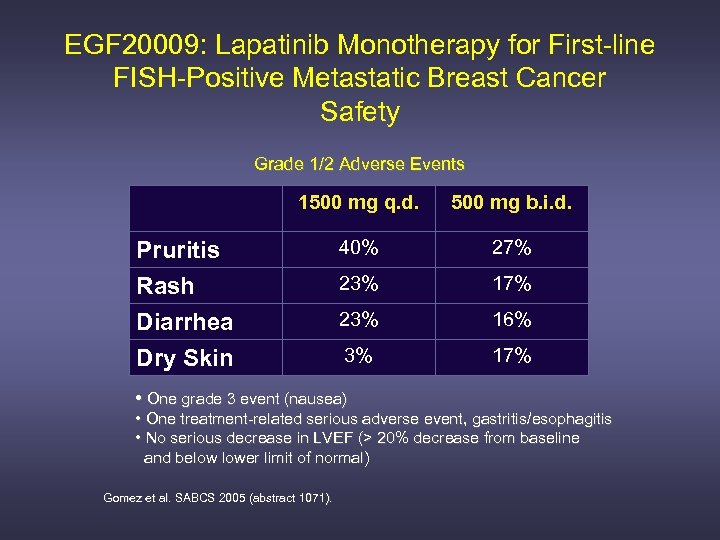 EGF20009: Lapatinib Monotherapy for First-line FISH-Positive Metastatic Breast Cancer Safety

Grade 1/2 Adverse Events

| | 1500 mg q.d. | 500 mg b.i.d. |
|---|---|---|
| Pruritis | 40% | 27% |
| Rash | 23% | 17% |
| Diarrhea | 23% | 16% |
| Dry Skin | 3% | 17% |

• One grade 3 event (nausea)
• One treatment-related serious adverse event, gastritis/esophagitis
• No serious decrease in LVEF (> 20% decrease from baseline and below lower limit of normal)

Gomez et al. SABCS 2005 (abstract 1071).